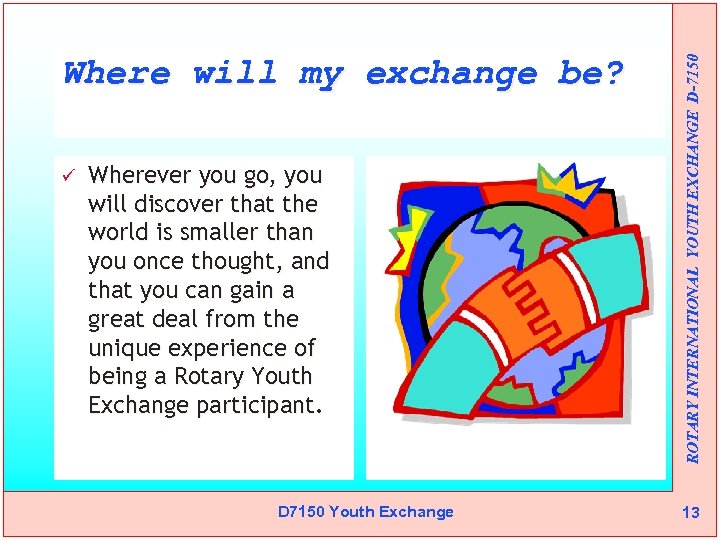 Where will my exchange be?

✓ Wherever you go, you will discover that the world is smaller than you once thought, and that you can gain a great deal from the unique experience of being a Rotary Youth Exchange participant.

ROTARY INTERNATIONAL YOUTH EXCHANGE D-7150

D7150 Youth Exchange

13